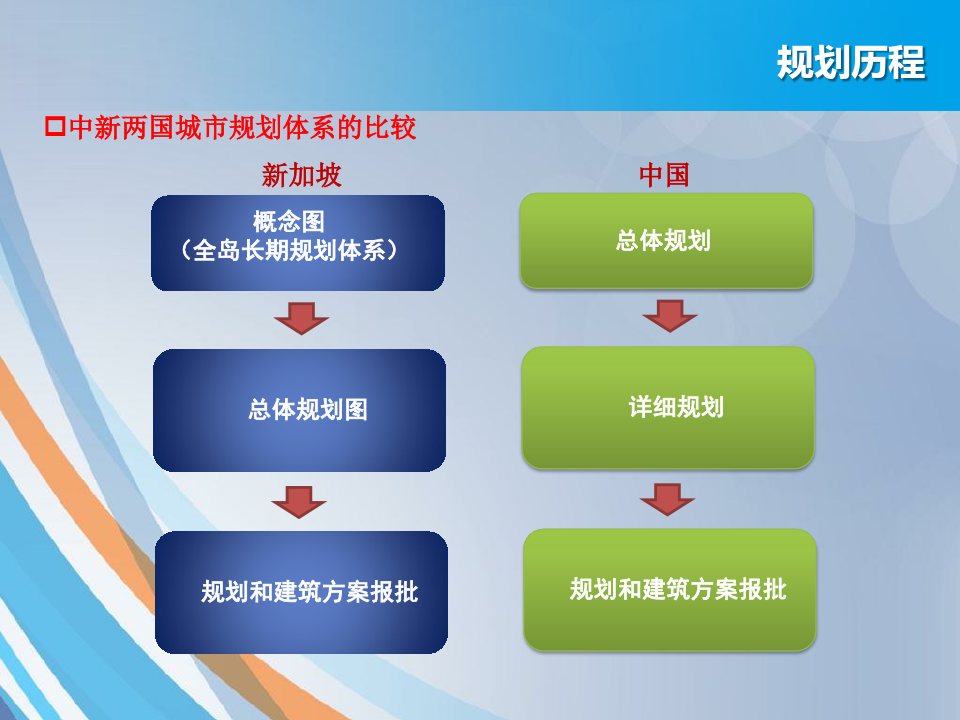 规划历程

□中新两国城市规划体系的比较

新加坡

概念图
（全岛长期规划体系）

总体规划图

规划和建筑方案报批

中国

总体规划

详细规划

规划和建筑方案报批